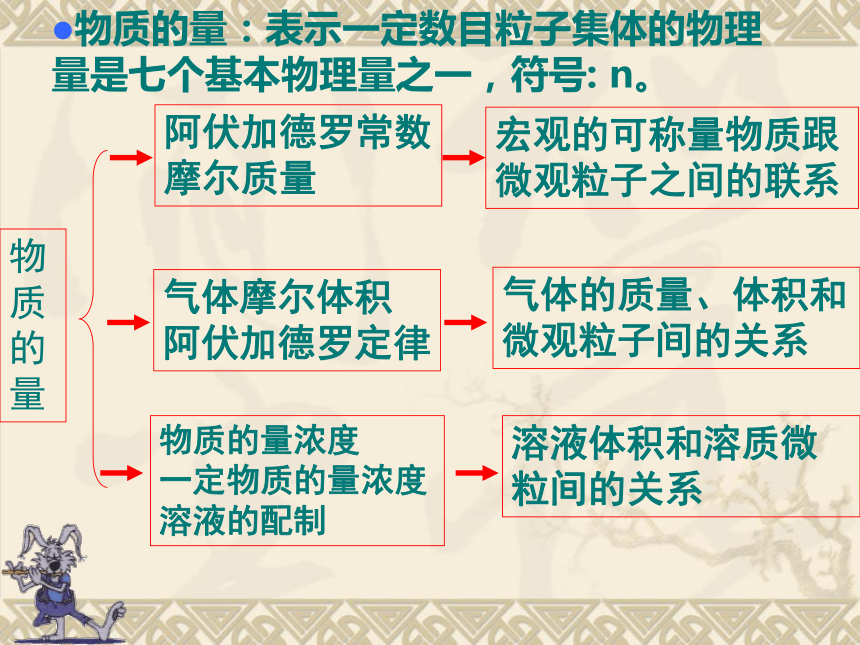 ●物质的量：表示一定数目粒子集体的物理量是七个基本物理量之一，符号: n。

物质的量

阿伏加德罗常数
摩尔质量

宏观的可称量物质跟微观粒子之间的联系

气体摩尔体积
阿伏加德罗定律

气体的质量、体积和微观粒子间的关系

物质的量浓度
一定物质的量浓度溶液的配制

溶液体积和溶质微粒间的关系